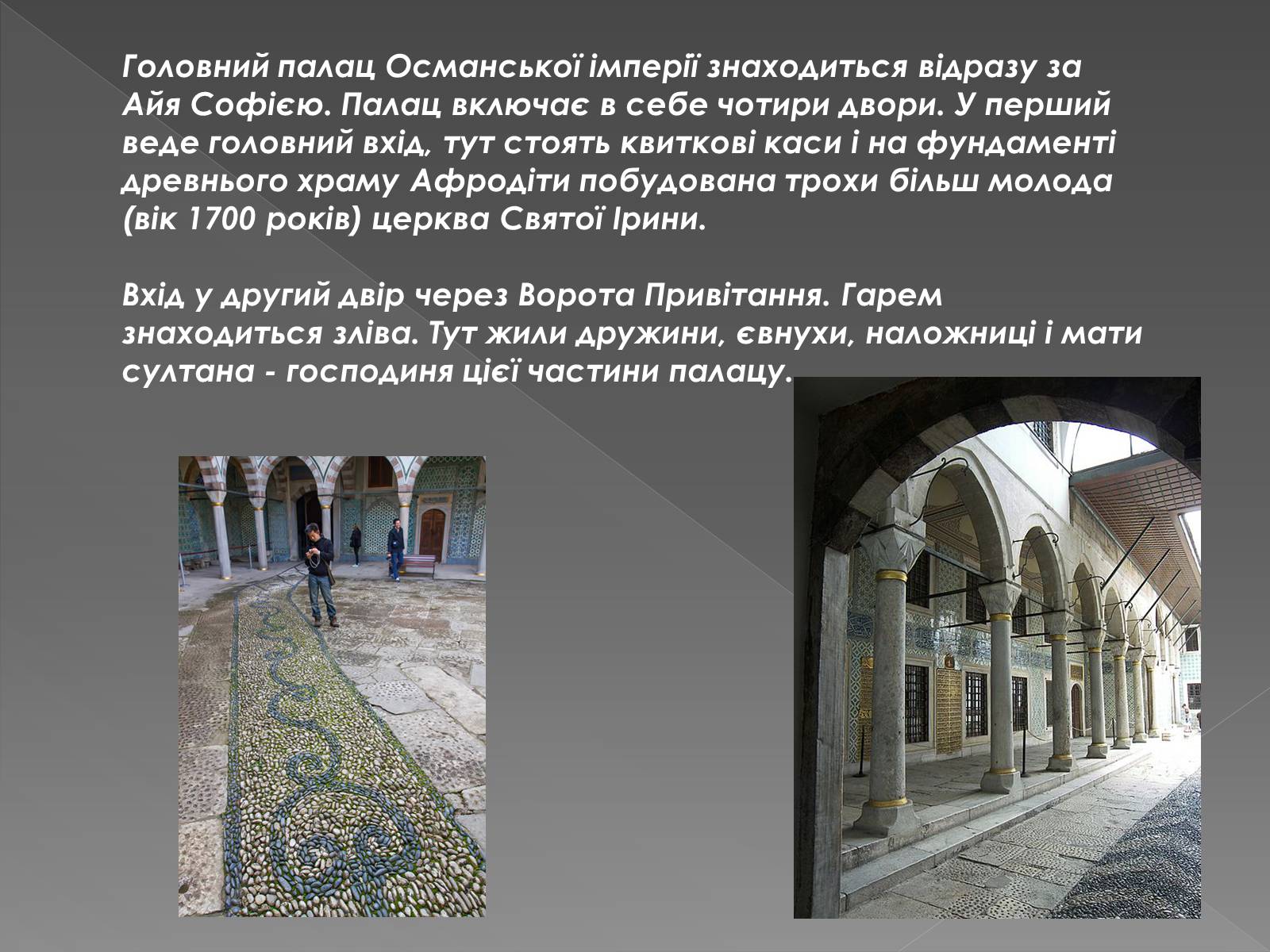 Головний палац Османської імперії знаходиться відразу за Айя Софією. Палац включає в себе чотири двори. У перший веде головний вхід, тут стоять квиткові каси і на фундаменті древнього храму Афродіти побудована трохи більш молода (вік 1700 років) церква Святої Ірини.

Вхід у другий двір через Ворота Привітання. Гарем знаходиться зліва. Тут жили дружини, євнухи, наложниці і мати султана - господиня цієї частини палацу.